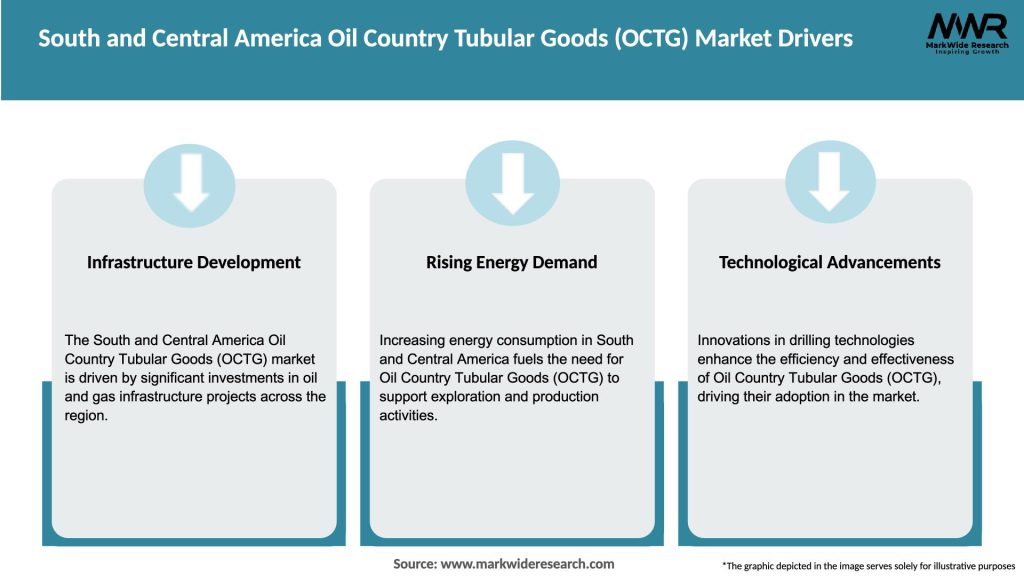 South and Central America Oil Country Tubular Goods (OCTG) Market Drivers

MWR
MarkWide Research
Inspiring Growth

Infrastructure Development

The South and Central America Oil Country Tubular Goods (OCTG) market is driven by significant investments in oil and gas infrastructure projects across the region.

Rising Energy Demand

Increasing energy consumption in South and Central America fuels the need for Oil Country Tubular Goods (OCTG) to support exploration and production activities.

Technological Advancements

Innovations in drilling technologies enhance the efficiency and effectiveness of Oil Country Tubular Goods (OCTG), driving their adoption in the market.

Source: www.markwideresearch.com

*The graphic depicted in the image serves solely for illustrative purposes